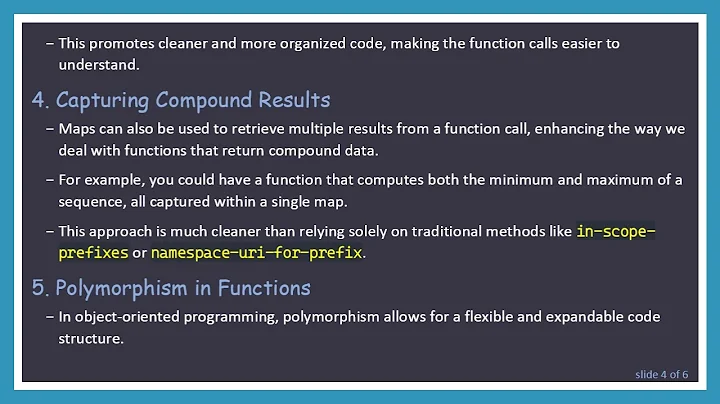 – This promotes cleaner and more organized code, making the function calls easier to understand.

4. Capturing Compound Results

– Maps can also be used to retrieve multiple results from a function call, enhancing the way we deal with functions that return compound data.

– For example, you could have a function that computes both the minimum and maximum of a sequence, all captured within a single map.

– This approach is much cleaner than relying solely on traditional methods like in-scope-prefixes or namespace-uri-for-prefix.

5. Polymorphism in Functions

– In object-oriented programming, polymorphism allows for a flexible and expandable code structure.

slide 4 of 6